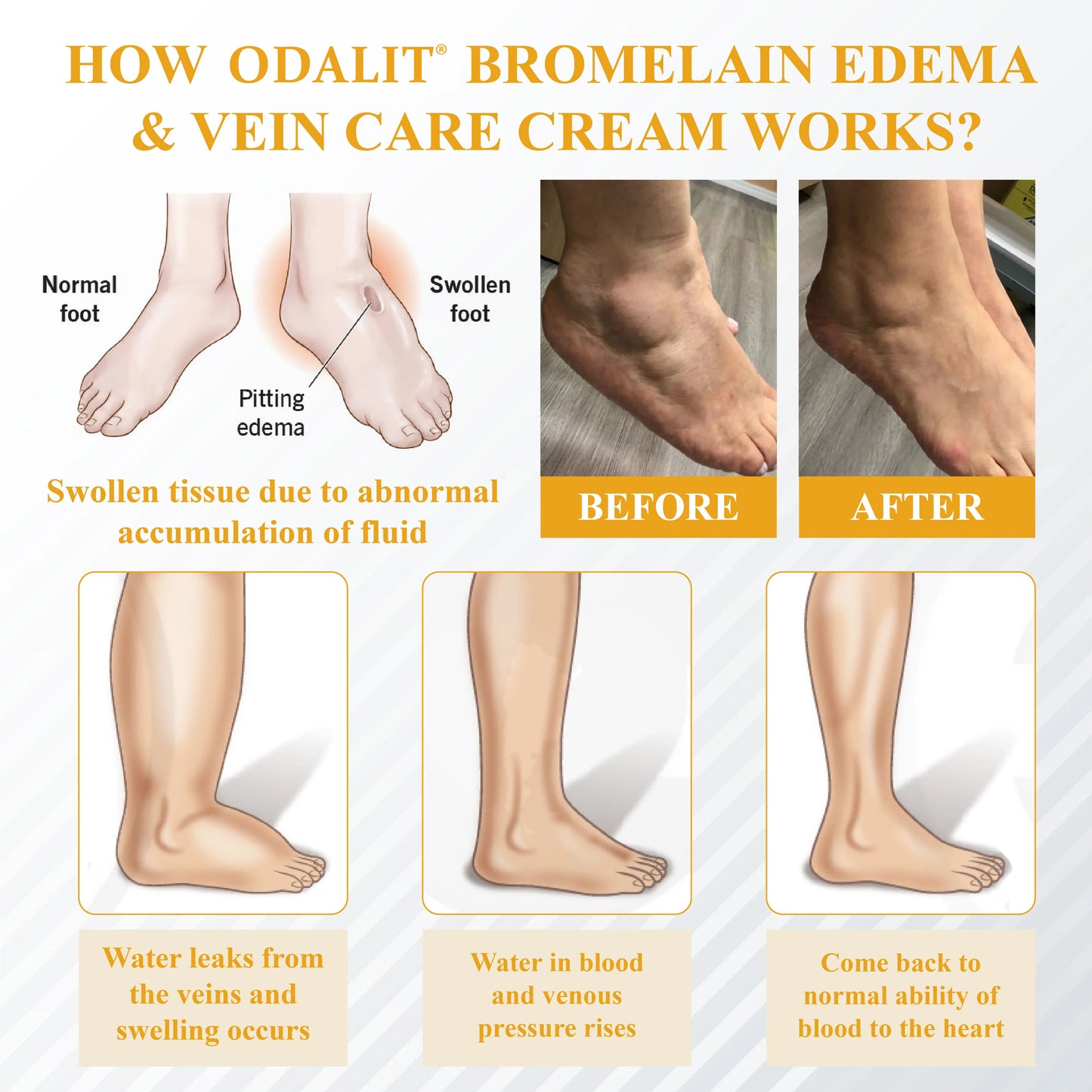 HOW ODALIT® BROMELAIN EDEMA & VEIN CARE CREAM WORKS?

Normal foot

Swollen foot

Pitting edema

Swollen tissue due to abnormal accumulation of fluid

BEFORE

AFTER

Water leaks from the veins and swelling occurs

Water in blood and venous pressure rises

Come back to normal ability of blood to the heart